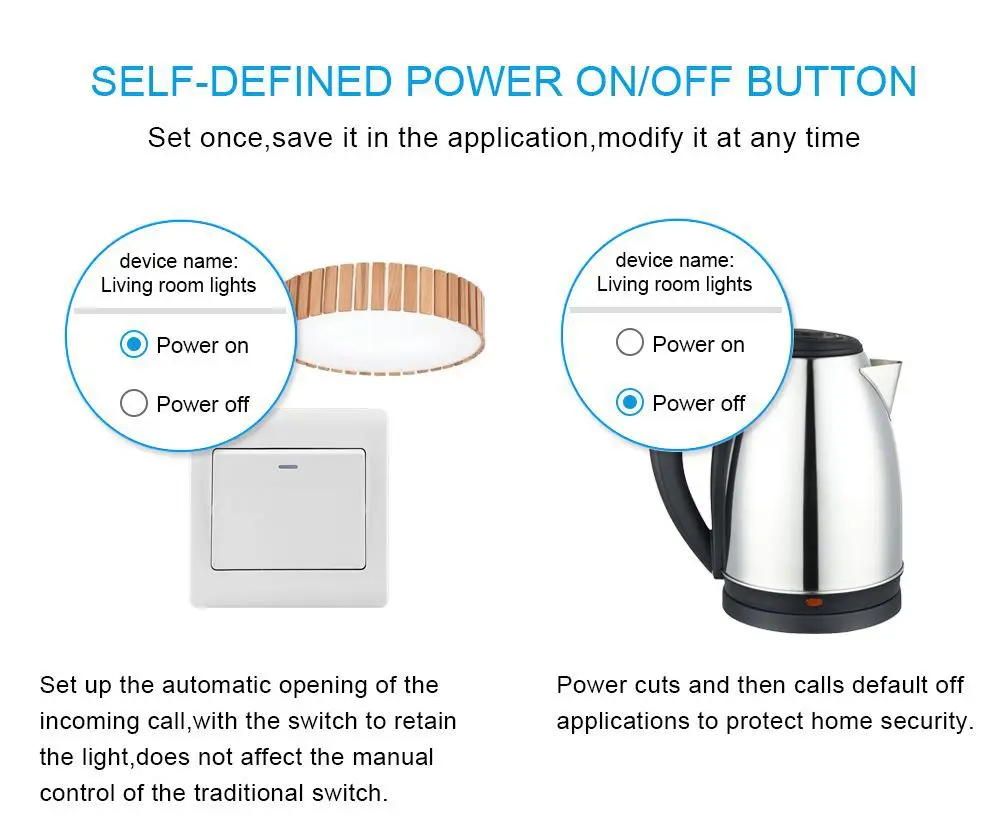 SELF-DEFINED POWER ON/OFF BUTTON

Set once,save it in the application,modify it at any time

device name:
Living room lights

Power on

Power off

Set up the automatic opening of the incoming call,with the switch to retain the light,does not affect the manual control of the traditional switch.

device name:
Living room lights

Power on

Power off

Power cuts and then calls default off applications to protect home security.